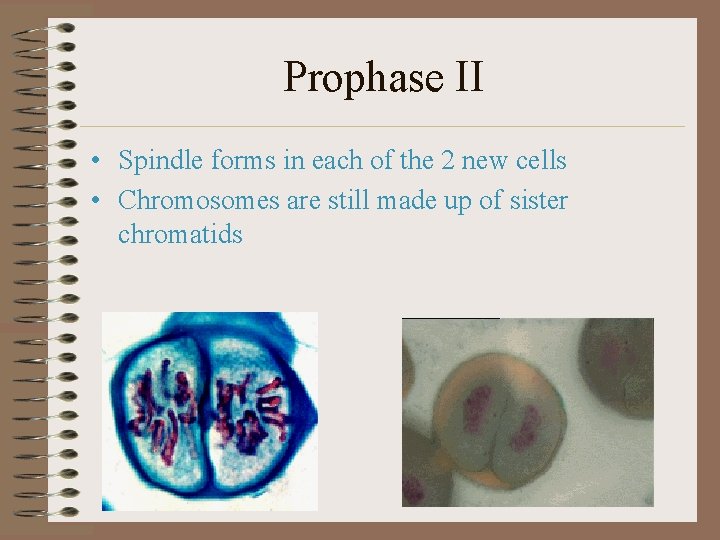 Prophase II

• Spindle forms in each of the 2 new cells
• Chromosomes are still made up of sister chromatids